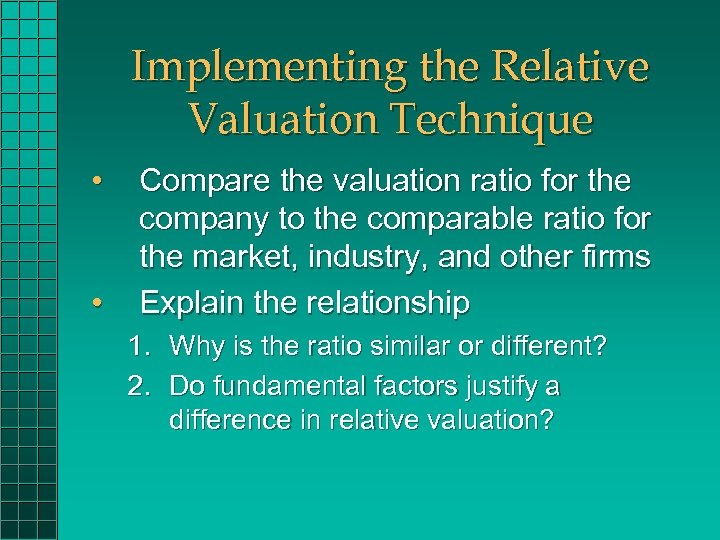 Implementing the Relative Valuation Technique

• Compare the valuation ratio for the company to the comparable ratio for the market, industry, and other firms

• Explain the relationship

1. Why is the ratio similar or different?

2. Do fundamental factors justify a difference in relative valuation?